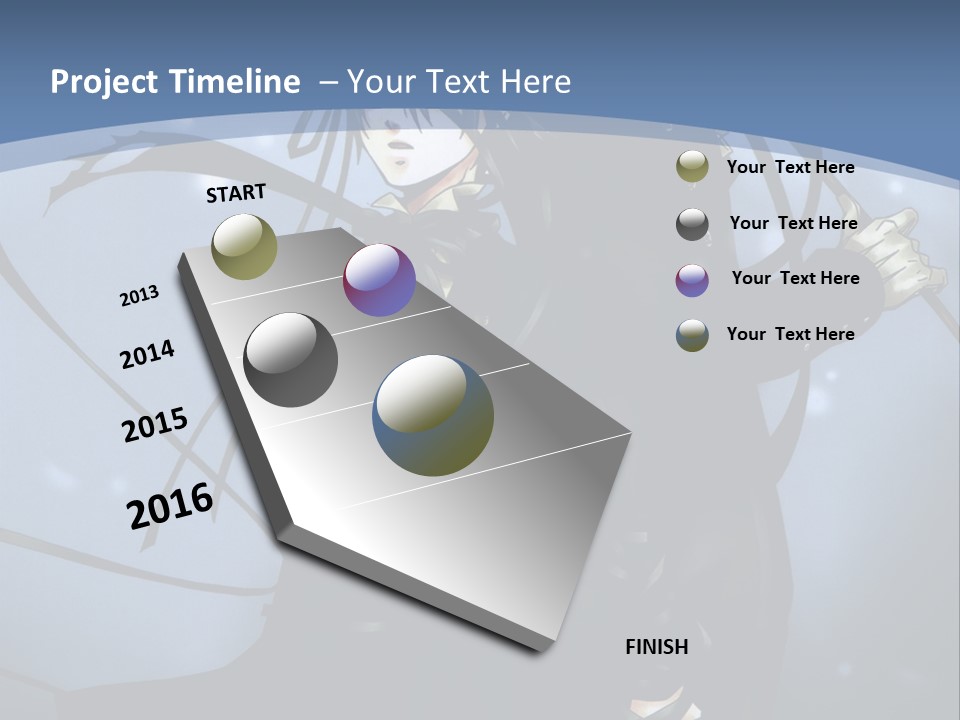 Project Timeline – Your Text Here

START

2013

2014

2015

2016

FINISH

Your Text Here

Your Text Here

Your Text Here

Your Text Here